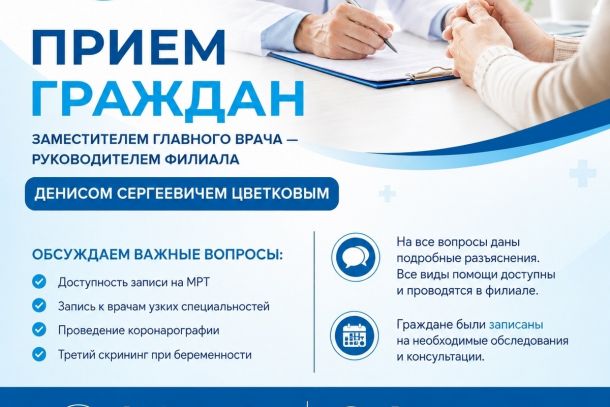 ПРИЕМ ГРАЖДАН

ЗАМЕСТИТЕЛЕМ ГЛАВНОГО ВРАЧА — РУКОВОДИТЕЛЕМ ФИЛИАЛА

ДЕНИСОМ СЕРГЕЕВИЧЕМ ЦВЕТКОВЫМ

ОБСУЖДАЕМ ВАЖНЫЕ ВОПРОСЫ:

Доступность записи на МРТ

Запись к врачам узких специальностей

Проведение коронарографии

Третий скрининг при беременности

На все вопросы даны подробные разъяснения. Все виды помощи доступны и проводятся в филиале.

Граждане были записаны на необходимые обследования и консультации.